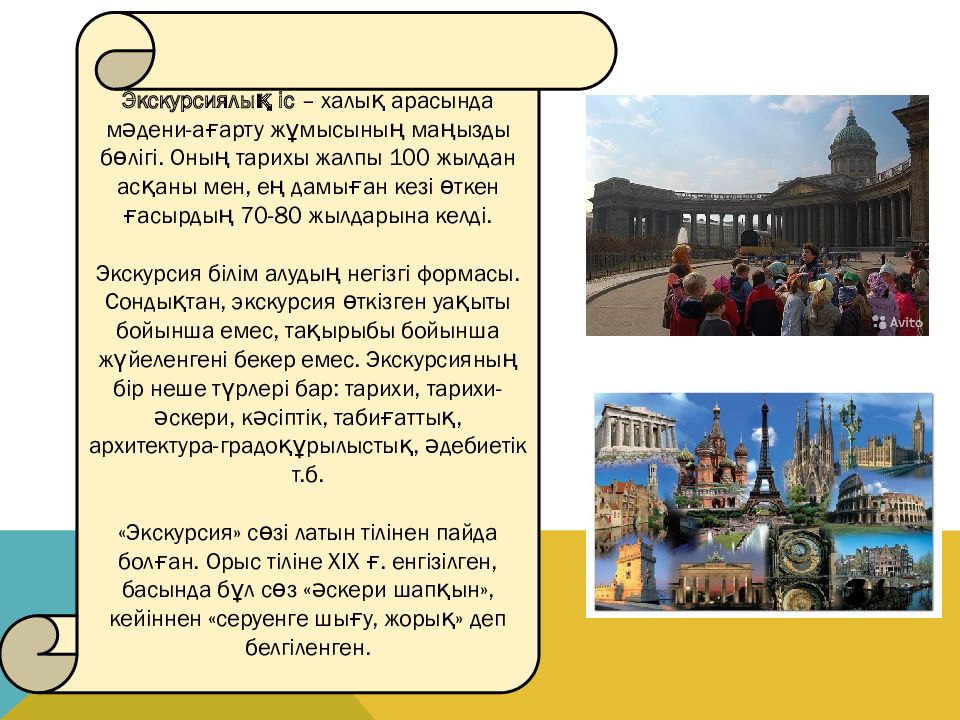 Экскурсиялық іс – халық арасында мәдени-ағарту жұмысының маңызды бөлігі. Оның тарихы жалпы 100 жылдан асқаны мен, ең дамыған кезі өткен ғасырдың 70-80 жылдарына келді.

Экскурсия білім алудың негізгі формасы. Сондықтан, экскурсия өткізген уақыты бойынша емес, тақырыбы бойынша жүйеленгені бекер емес. Экскурсияның бір неше түрлері бар: тарихи, тарихи-әскери, кәсіптік, табиғаттық, архитектура-градоқұрылыстық, әдебиетік т.б.

«Экскурсия» сөзі латын тілінен пайда болған. Орыс тіліне XIX ғ. енгізілген, басында бұл сөз «әскери шапқын», кейіннен «серуенге шығу, жорық» деп белгіленген.

Avito